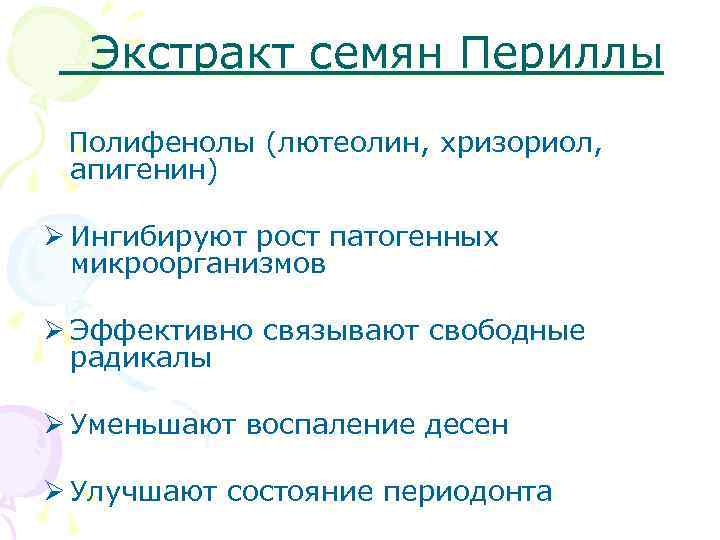 Экстракт семян Периллы

Полифенолы (лютеолин, хризориол, апигенин)

➢ Ингибируют рост патогенных микроорганизмов

➢ Эффективно связывают свободные радикалы

➢ Уменьшают воспаление десен

➢ Улучшают состояние периодонта